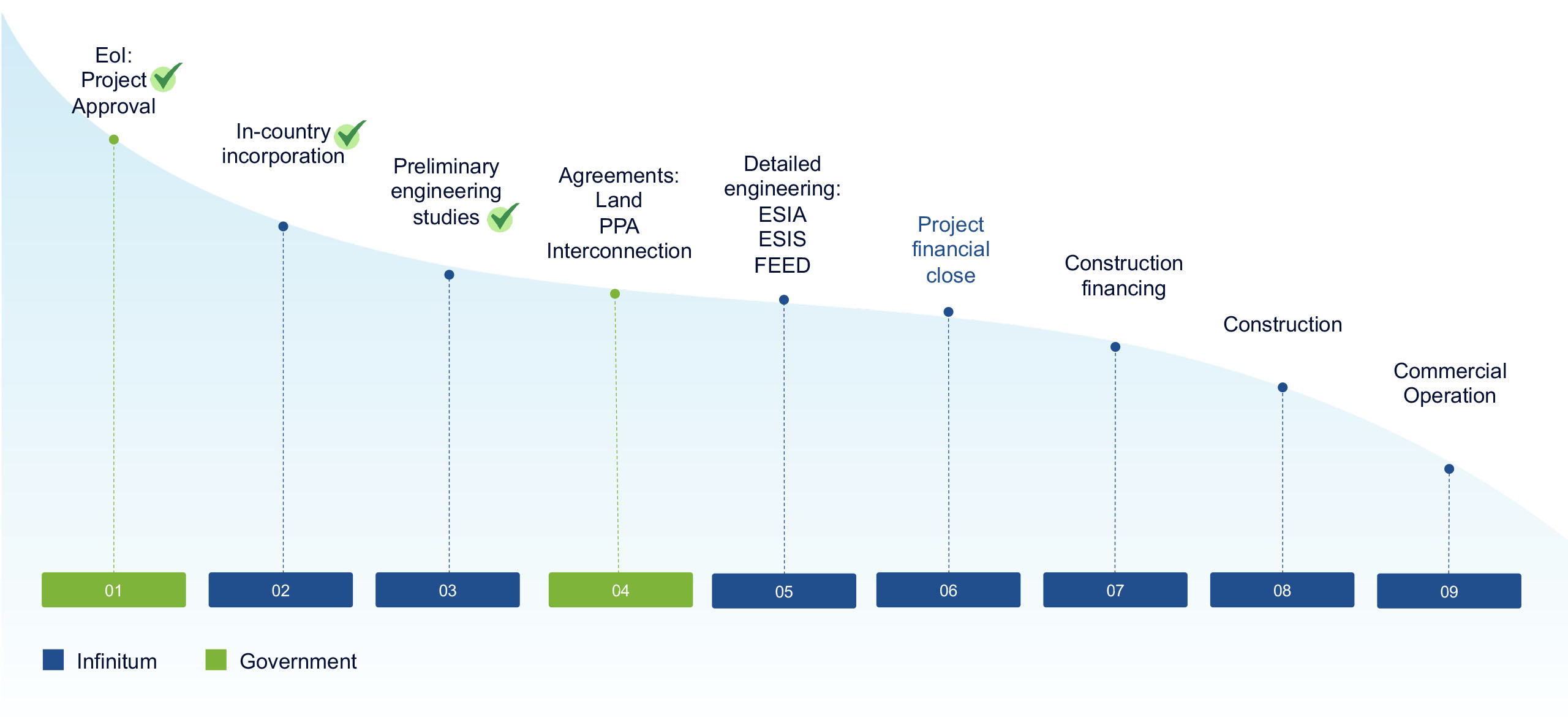 EoI:
Project
Approval

In-country
incorporation

Preliminary
engineering
studies

Agreements:
Land
PPA
Interconnection

Detailed
engineering:
ESIA
ESIS
FEED

Project
financial
close

Construction
financing

Construction

Commercial
Operation

01

02

03

04

05

06

07

08

09

Infinitum

Government